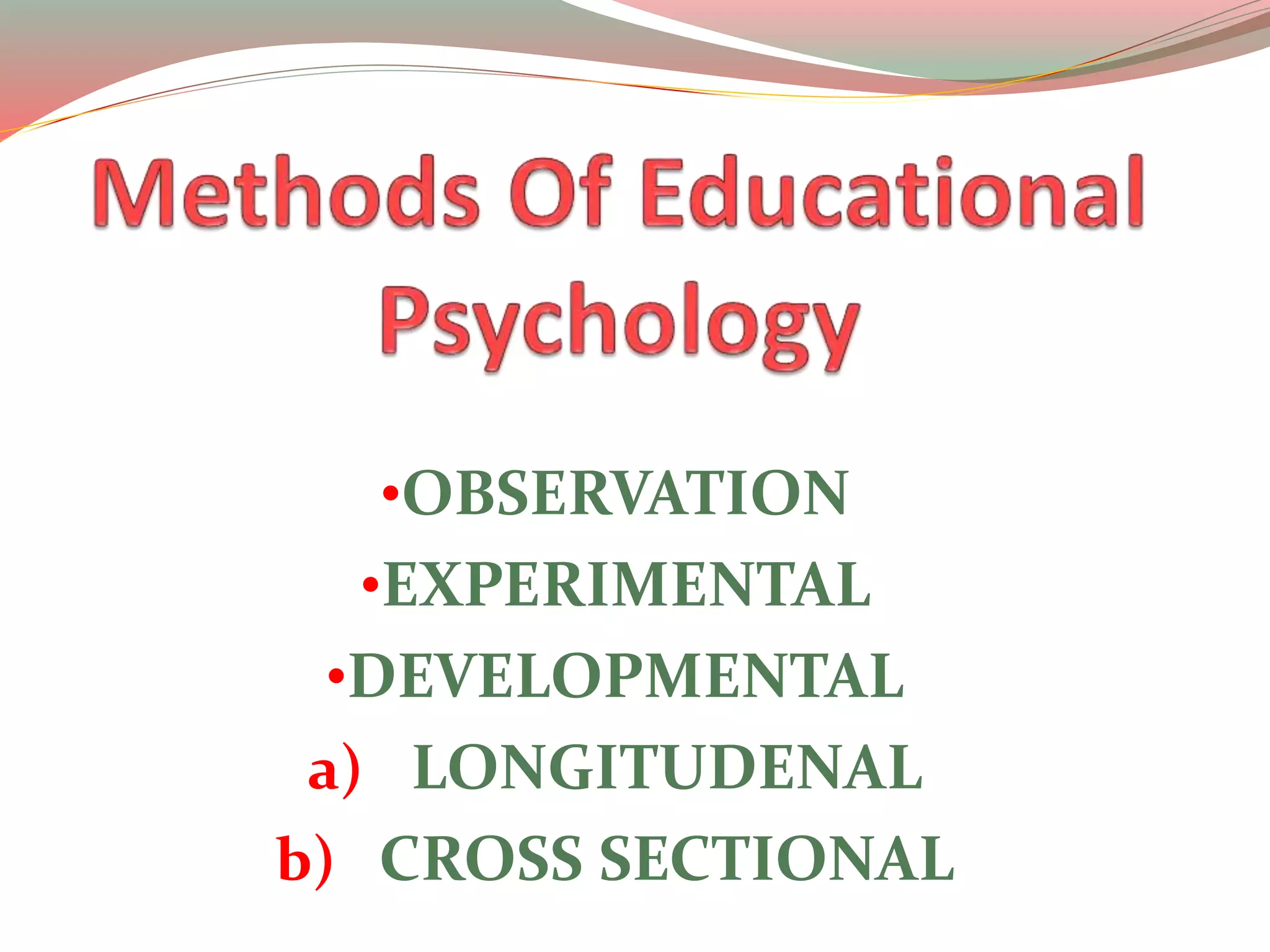 Methods Of Educational Psychology

•OBSERVATION
•EXPERIMENTAL
•DEVELOPMENTAL
a) LONGITUDENAL
b) CROSS SECTIONAL